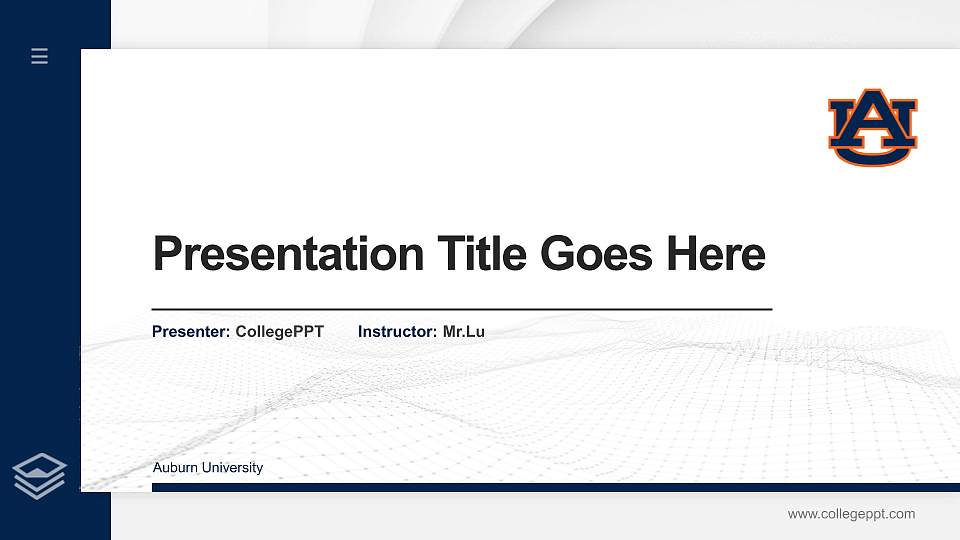 AU

Presentation Title Goes Here

Presenter: CollegePPT Instructor: Mr.Lu

Auburn University

www.collegeppt.com